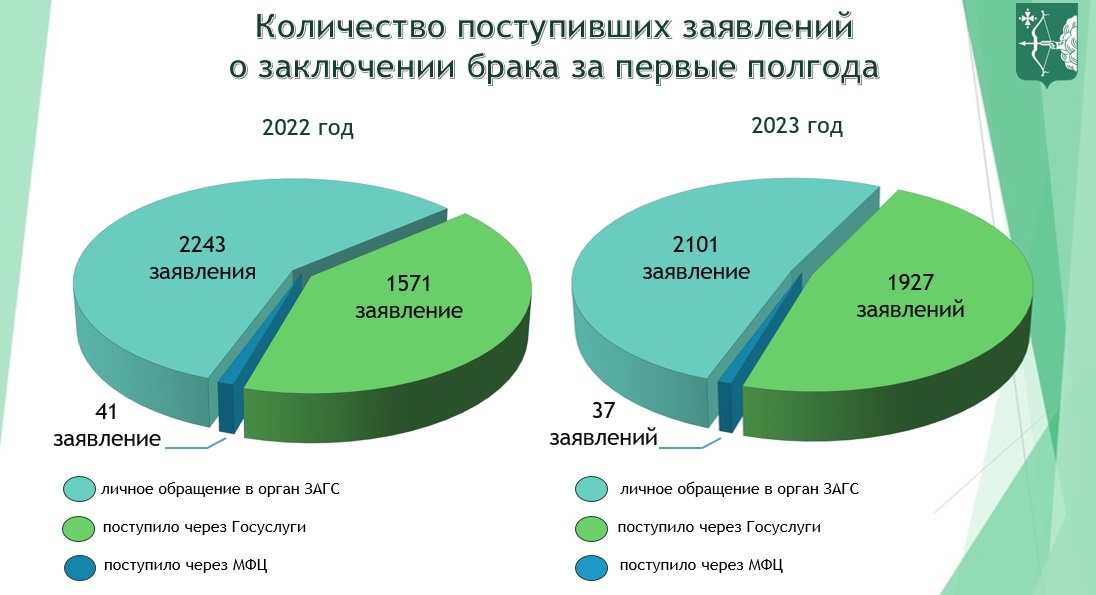 Количество поступивших заявлений о заключении брака за первые полгода

2022 год

2243 заявления

1571 заявление

41 заявление

личное обращение в орган ЗАГС

поступило через Госуслуги

поступило через МФЦ

2023 год

2101 заявление

1927 заявлений

37 заявлений

личное обращение в орган ЗАГС

поступило через Госуслуги

поступило через МФЦ